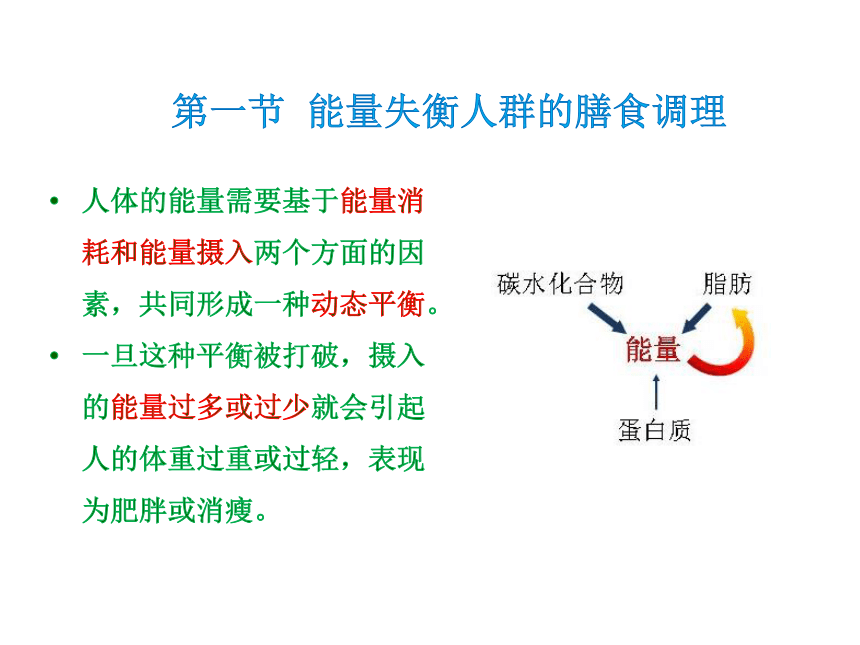 第一节 能量失衡人群的膳食调理

• 人体的能量需要基于能量消耗和能量摄入两个方面的因素，共同形成一种动态平衡。

• 一旦这种平衡被打破，摄入的能量过多或过少就会引起人的体重过重或过轻，表现为肥胖或消瘦。

碳水化合物
脂肪
能量
蛋白质